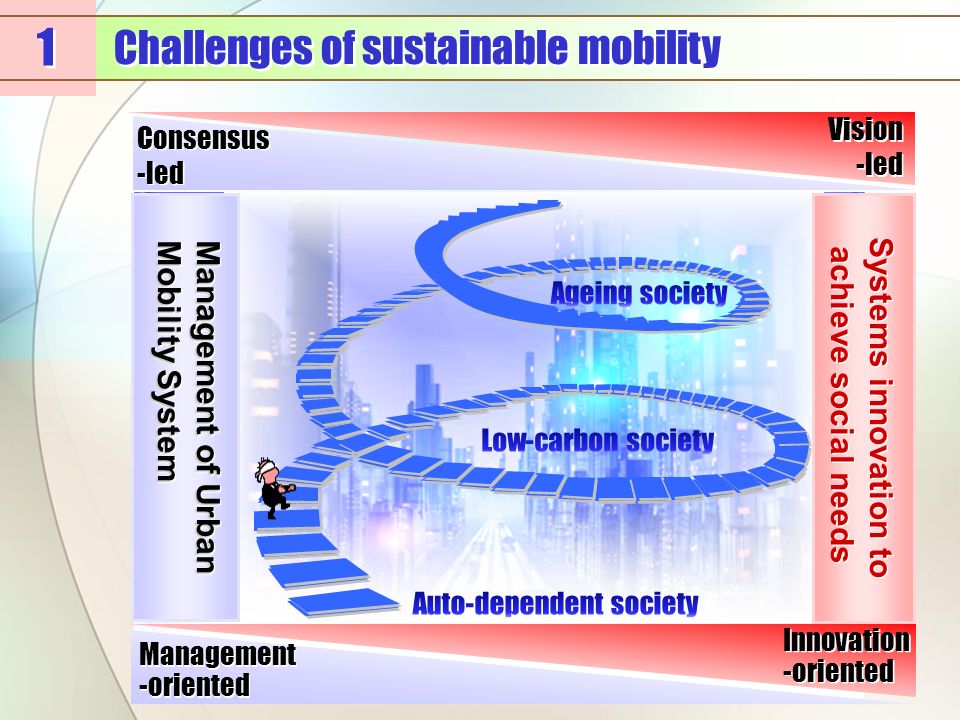 1 Challenges of sustainable mobility

Consensus -led

Vision -led

Management of Urban Mobility System

Ageing society

Low-carbon society

Auto-dependent society

Systems innovation to achieve social needs

Management -oriented

Innovation -oriented